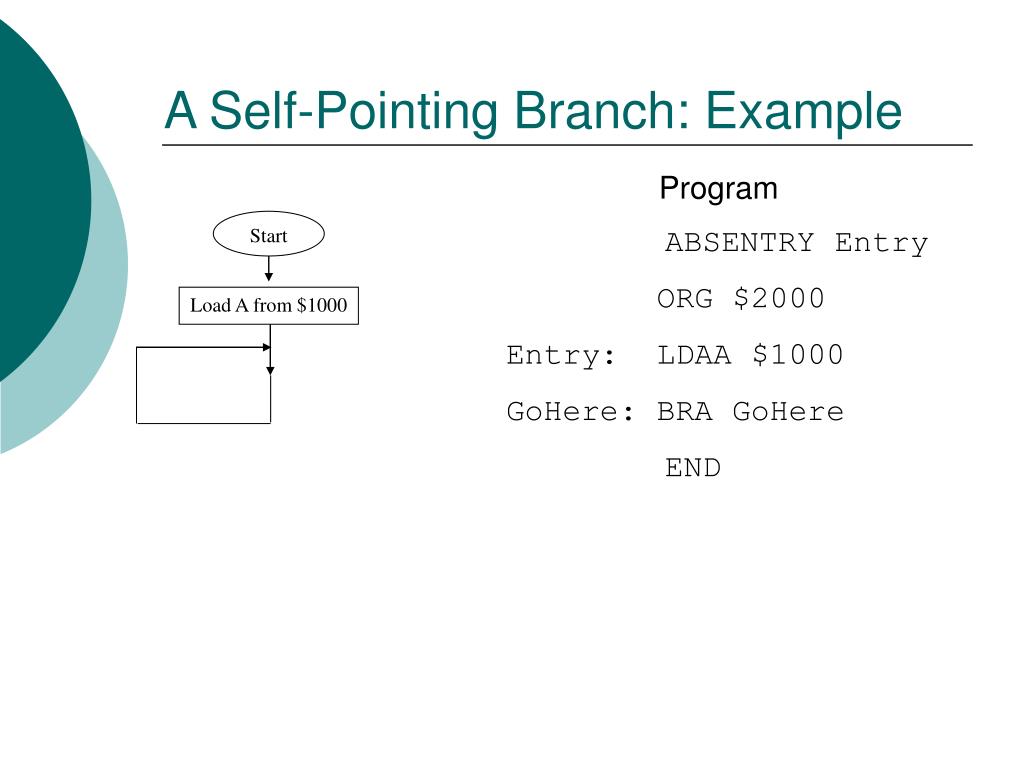 A Self-Pointing Branch: Example

Start

Load A from \$1000

Program

ABSENTRY Entry

ORG \$2000

Entry: LDAA \$1000

GoHere: BRA GoHere

END